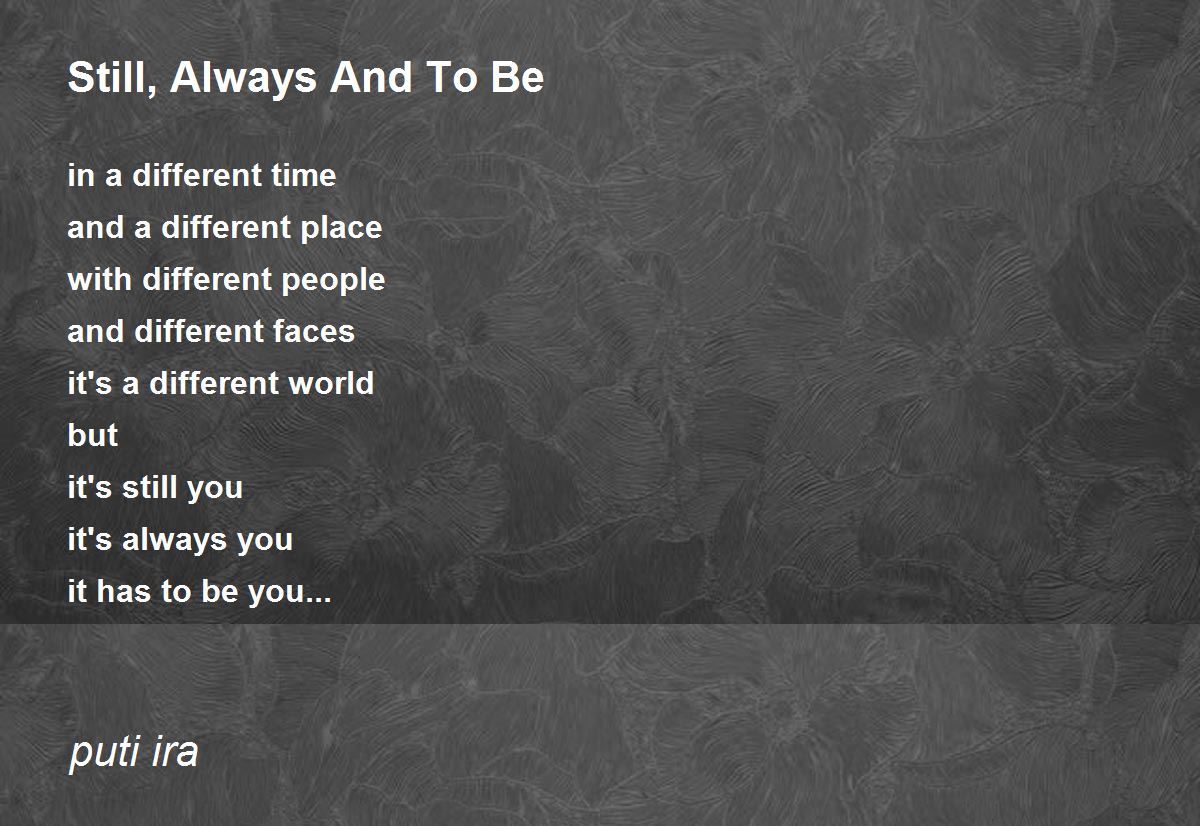 Still, Always And To Be

in a different time
and a different place
with different people
and different faces
it's a different world
but
it's still you
it's always you
it has to be you...

puti ira